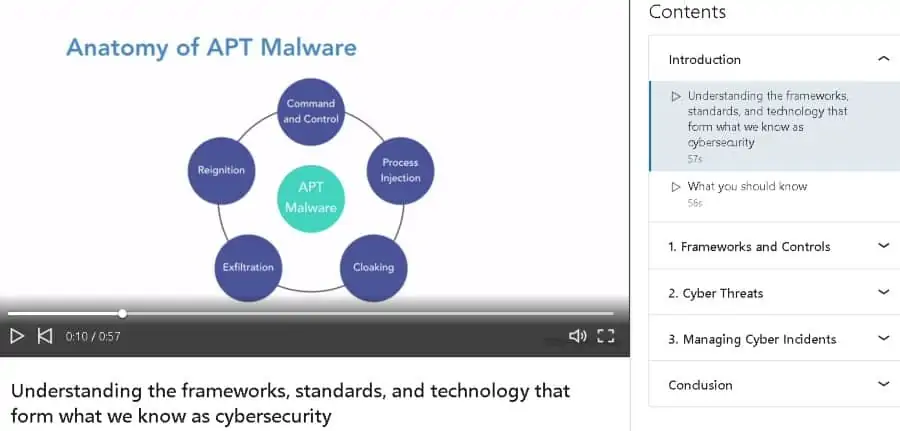 Anatomy of APT Malware

Command and Control

Process Injection

Cloaking

Exfiltration

Reignition

APT Malware

0:10 / 0:57

Understanding the frameworks, standards, and technology that form what we know as cybersecurity

Contents

Introduction

Understanding the frameworks, standards, and technology that form what we know as cybersecurity
57s

What you should know
56s

1. Frameworks and Controls

2. Cyber Threats

3. Managing Cyber Incidents

Conclusion